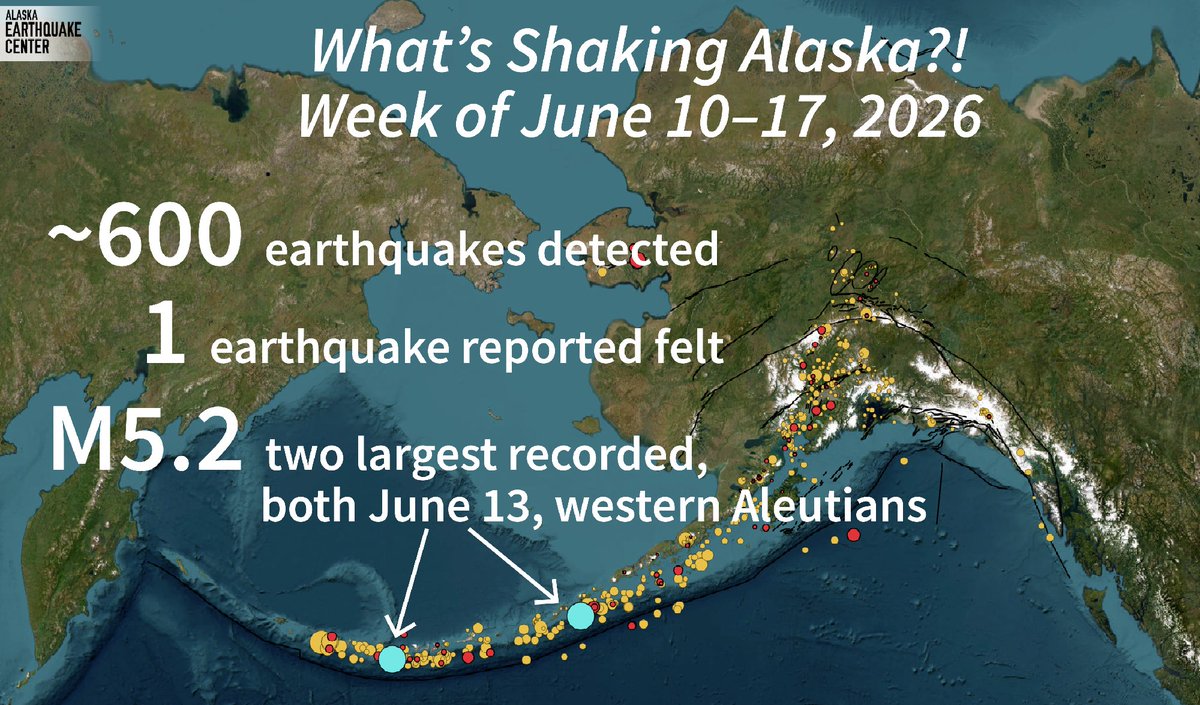 ALASKA
EARTHQUAKE
CENTER

What's Shaking Alaska?!
Week of June 10–17, 2026

~600 earthquakes detected

1 earthquake reported felt

M5.2 two largest recorded, both June 13, western Aleutians